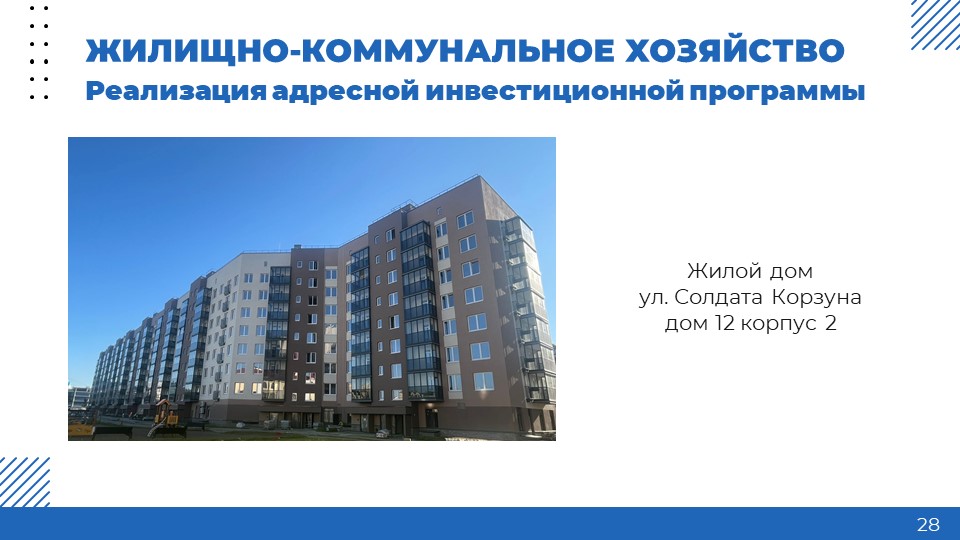 ЖИЛИЩНО-КОММУНАЛЬНОЕ ХОЗЯЙСТВО
Реализация адресной инвестиционной программы

Жилой дом
ул. Солдата Корзуна
дом 12 корпус 2

28